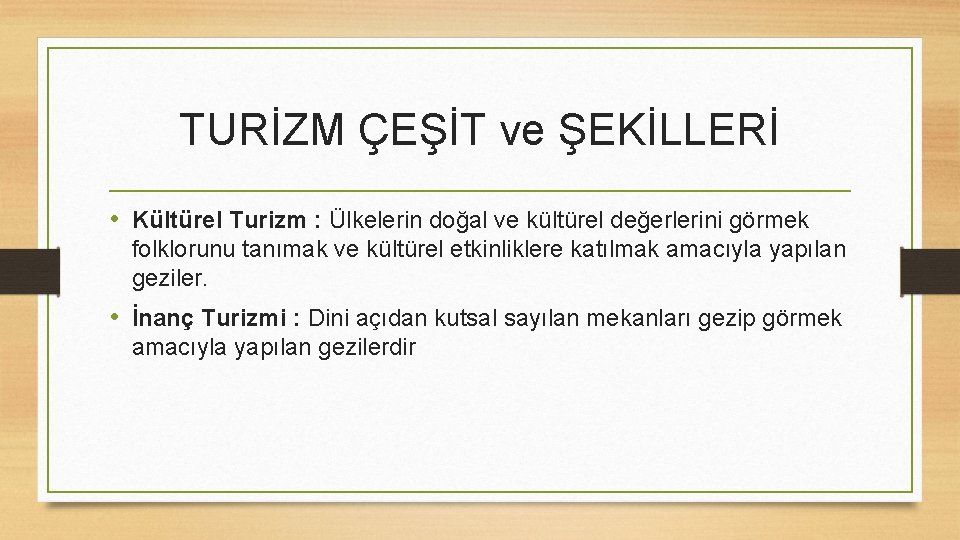 TURİZM ÇEŞİT ve ŞEKİLLERİ

• Kültürel Turizm : Ülkelerin doğal ve kültürel değerlerini görmek folklorunu tanımak ve kültürel etkinliklere katılmak amacıyla yapılan geziler.

• İnanç Turizmi : Dini açıdan kutsal sayılan mekanları gezip görmek amacıyla yapılan gezilerdir